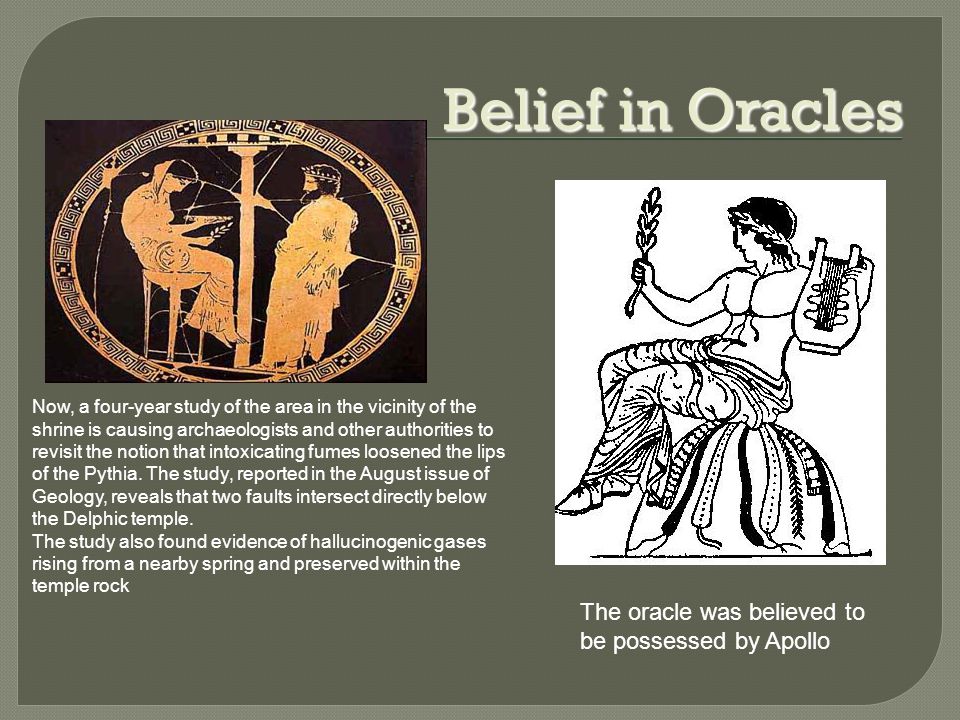 Belief in Oracles

Now, a four-year study of the area in the vicinity of the shrine is causing archaeologists and other authorities to revisit the notion that intoxicating fumes loosened the lips of the Pythia. The study, reported in the August issue of Geology, reveals that two faults intersect directly below the Delphic temple.
The study also found evidence of hallucinogenic gases rising from a nearby spring and preserved within the temple rock

The oracle was believed to be possessed by Apollo